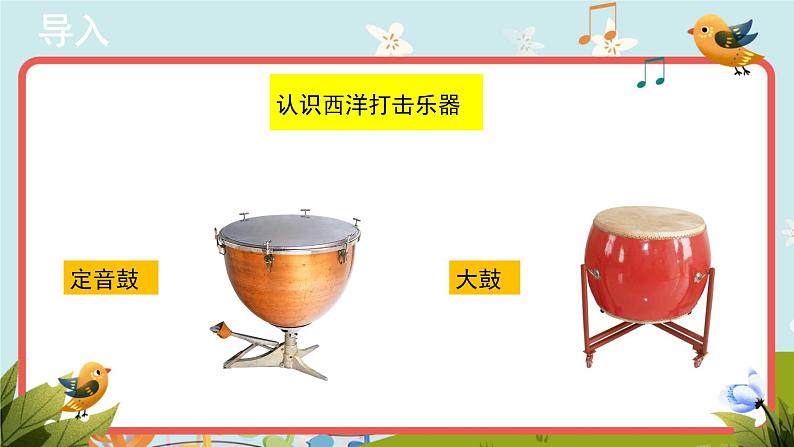 导入

认识西洋打击乐器

定音鼓

大鼓